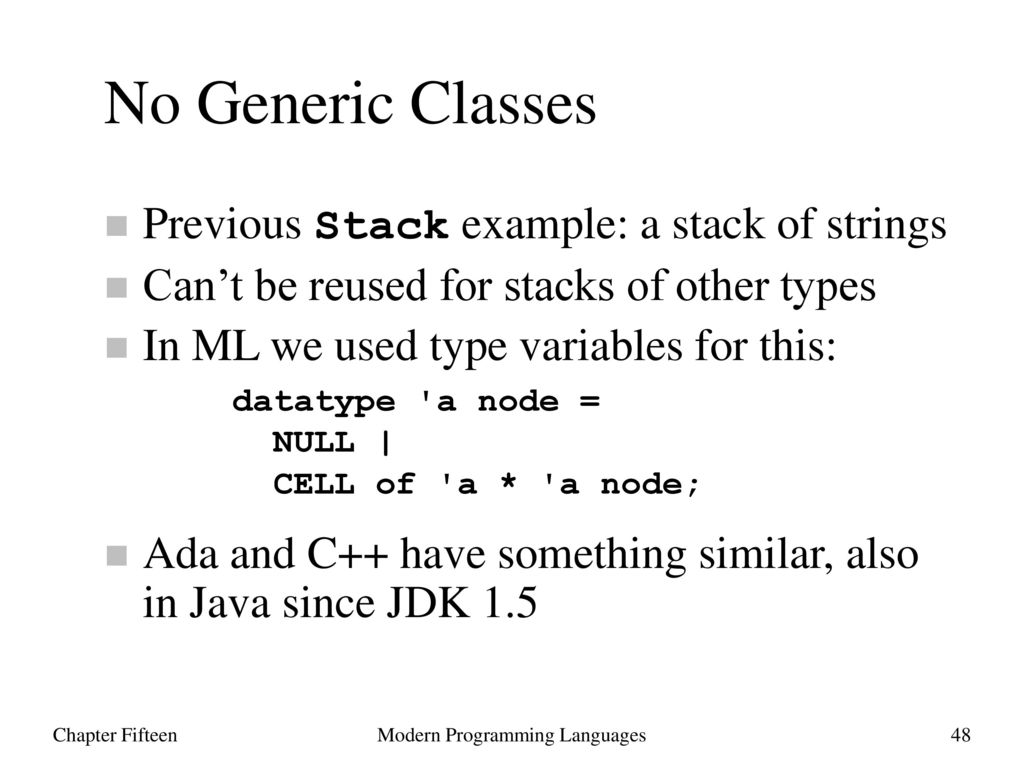 No Generic Classes

Previous Stack example: a stack of strings

Can’t be reused for stacks of other types

In ML we used type variables for this:

datatype 'a node =
  NULL |
  CELL of 'a * 'a node;

Ada and C++ have something similar, also in Java since JDK 1.5

Chapter Fifteen Modern Programming Languages 48